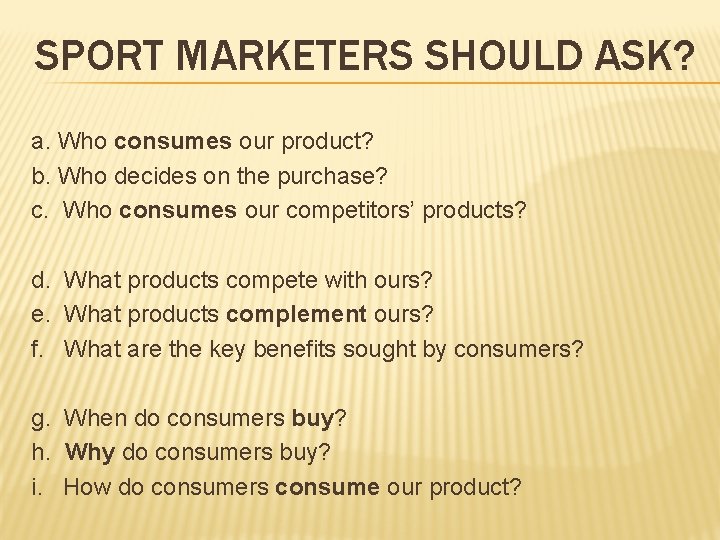 SPORT MARKETERS SHOULD ASK?

a. Who consumes our product?
b. Who decides on the purchase?
c. Who consumes our competitors' products?

d. What products compete with ours?
e. What products complement ours?
f. What are the key benefits sought by consumers?

g. When do consumers buy?
h. Why do consumers buy?
i. How do consumers consume our product?